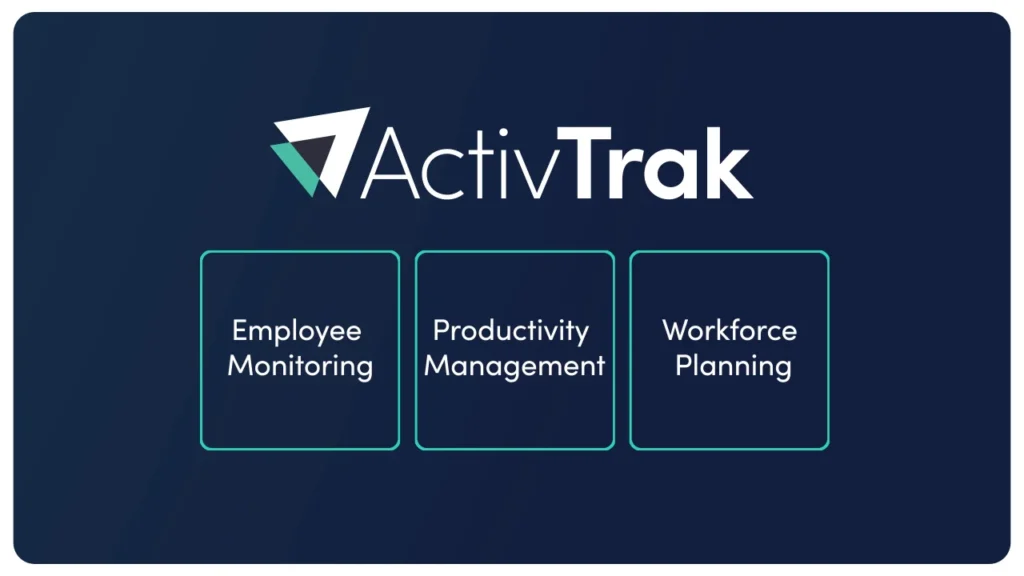 ActivTrak

Employee Monitoring

Productivity Management

Workforce Planning